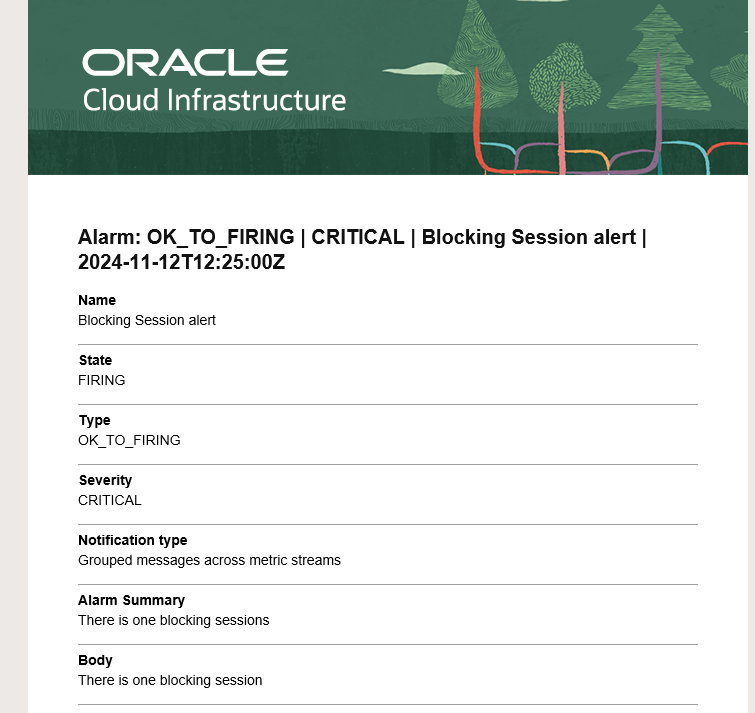 ORACLE
Cloud Infrastructure

Alarm: OK_TO_FIRING | CRITICAL | Blocking Session alert | 2024-11-12T12:25:00Z

Name
Blocking Session alert

State
FIRING

Type
OK_TO_FIRING

Severity
CRITICAL

Notification type
Grouped messages across metric streams

Alarm Summary
There is one blocking sessions

Body
There is one blocking session